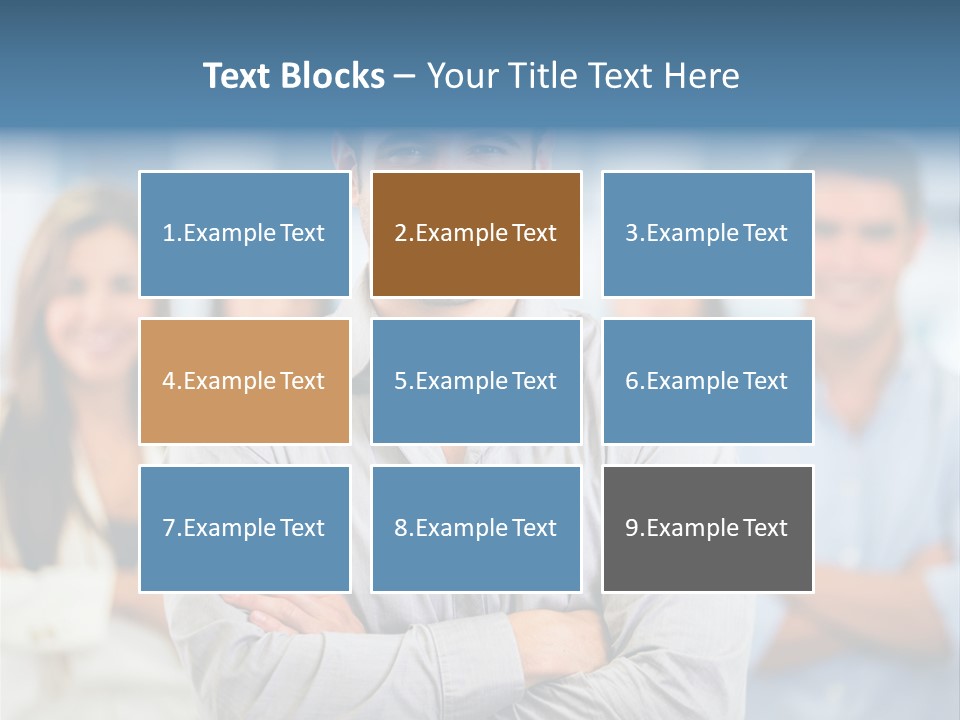 Text Blocks – Your Title Text Here

1.Example Text

2.Example Text

3.Example Text

4.Example Text

5.Example Text

6.Example Text

7.Example Text

8.Example Text

9.Example Text